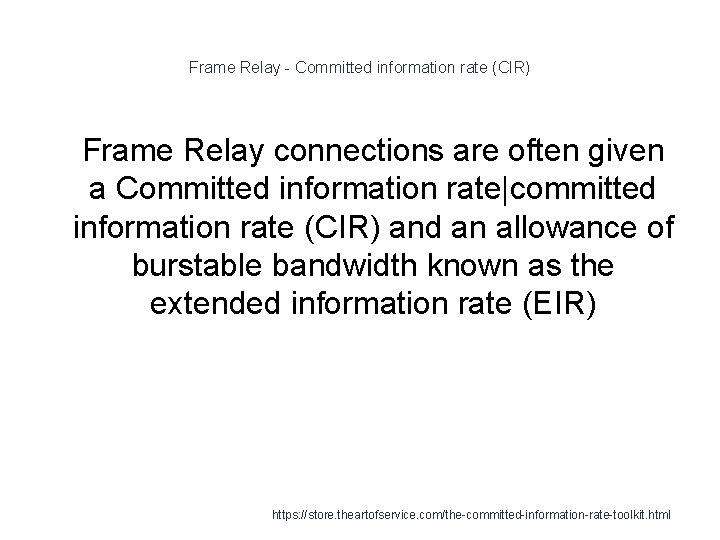 Frame Relay - Committed information rate (CIR)

Frame Relay connections are often given a Committed information rate|committed information rate (CIR) and an allowance of burstable bandwidth known as the extended information rate (EIR)

https://store.theartofservice.com/the-committed-information-rate-toolkit.html